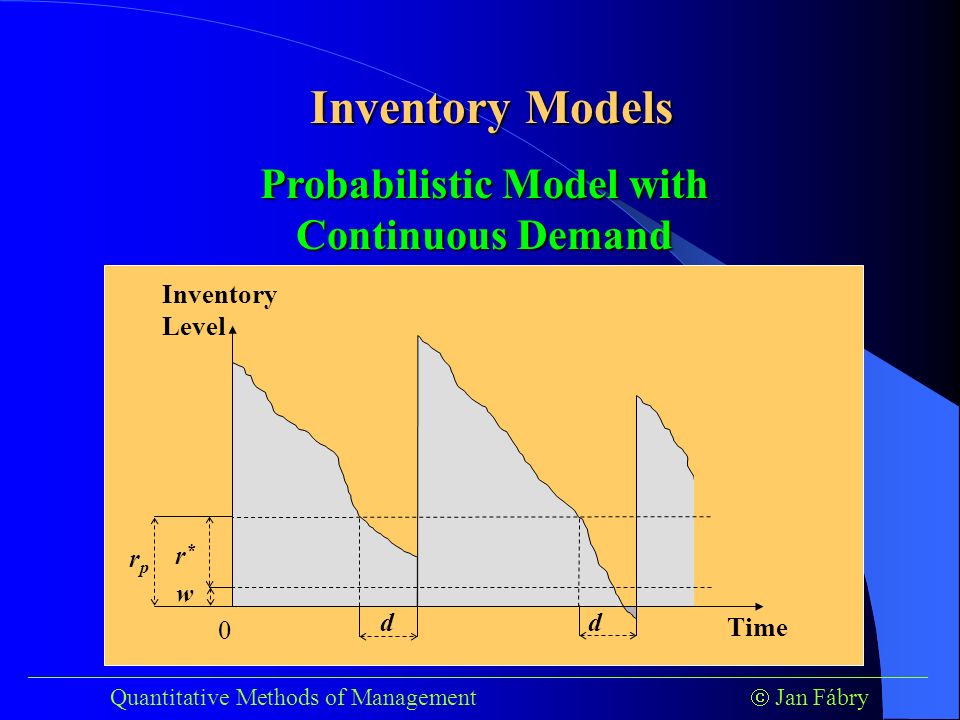 Inventory Models

Probabilistic Model with Continuous Demand

Inventory Level

$r_p$

$r^*$

$w$

0

$d$

$d$

Time

Quantitative Methods of Management

© Jan Fábry